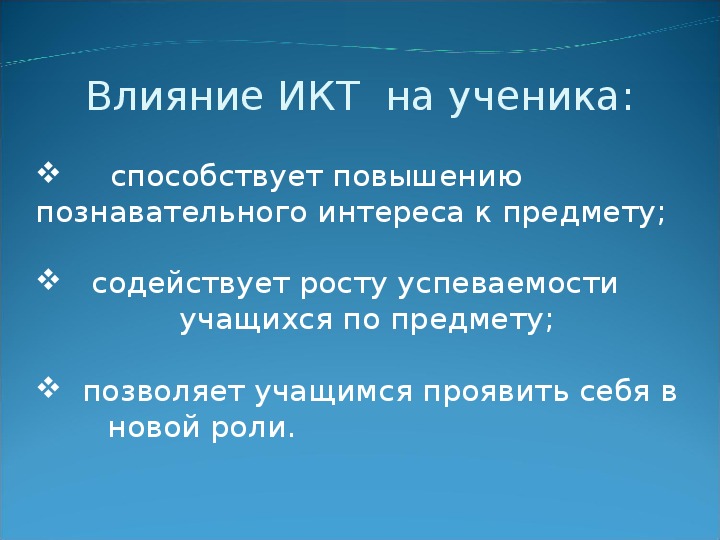 Влияние ИКТ на ученика:

❖ способствует повышению познавательного интереса к предмету;

❖ содействует росту успеваемости учащихся по предмету;

❖ позволяет учащимся проявить себя в новой роли.